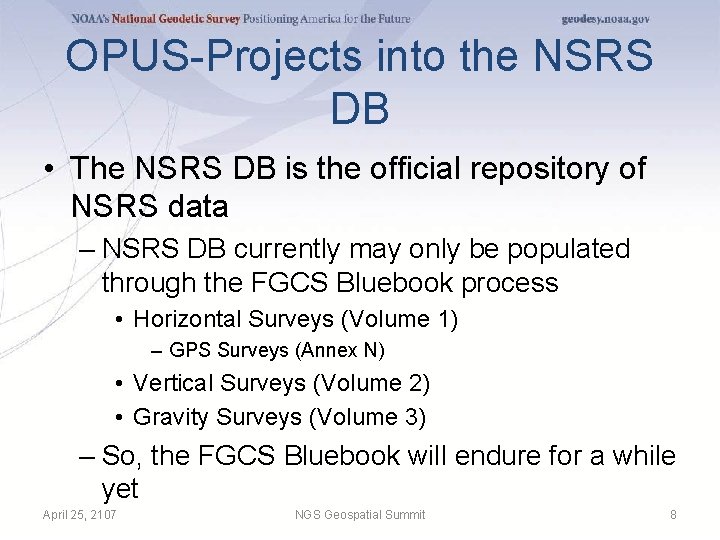 NOAA's National Geodetic Survey Positioning America for the Future geodesy.noaa.gov

OPUS-Projects into the NSRS DB

• The NSRS DB is the official repository of NSRS data
– NSRS DB currently may only be populated through the FGCS Bluebook process
• Horizontal Surveys (Volume 1)
– GPS Surveys (Annex N)
• Vertical Surveys (Volume 2)
• Gravity Surveys (Volume 3)
– So, the FGCS Bluebook will endure for a while yet

April 25, 2107 NGS Geospatial Summit 8